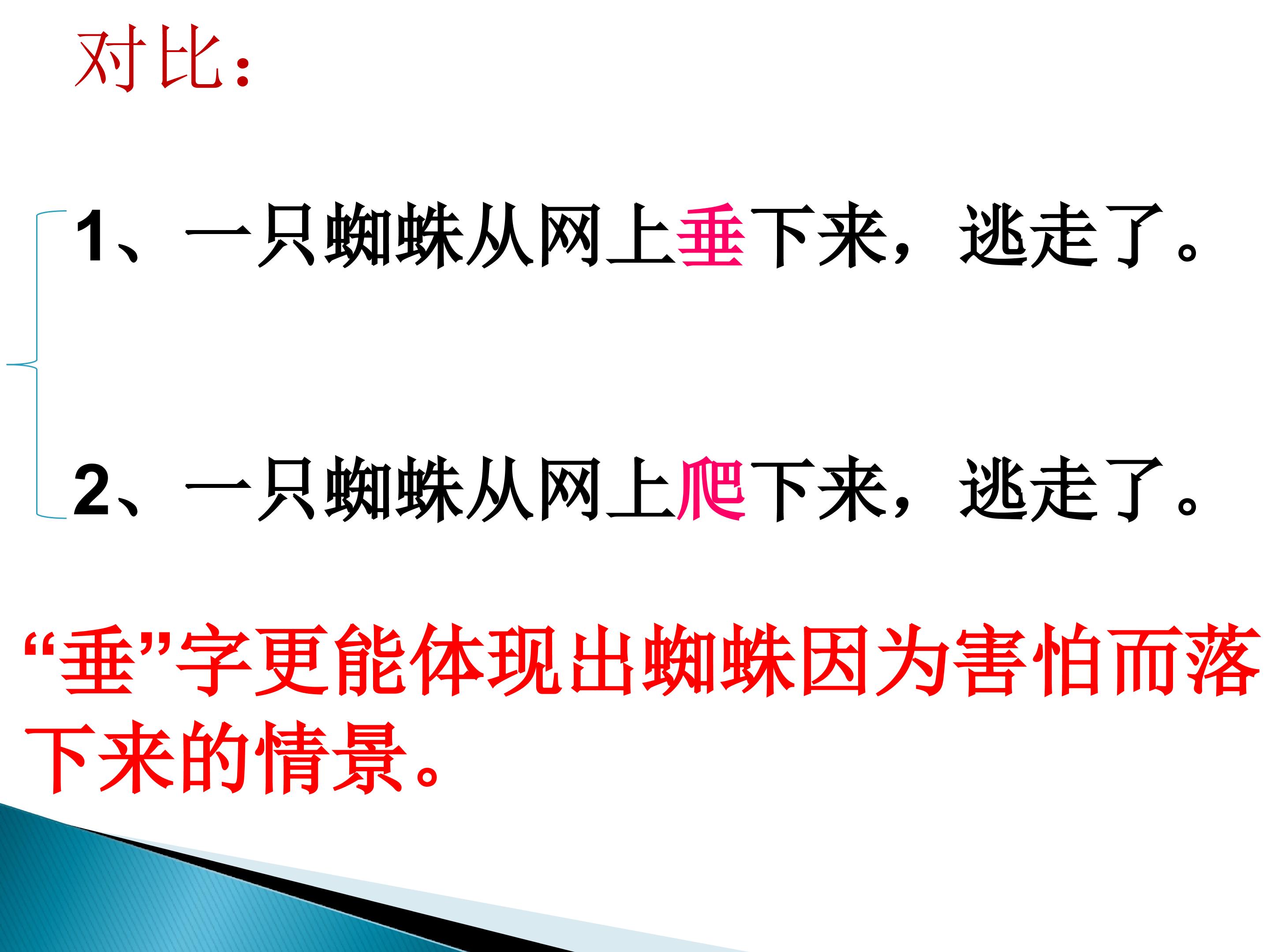 对比：

1、一只蜘蛛从网上垂下来，逃走了。

2、一只蜘蛛从网上爬下来，逃走了。

“垂”字更能体现出蜘蛛因为害怕而落下来的情景。